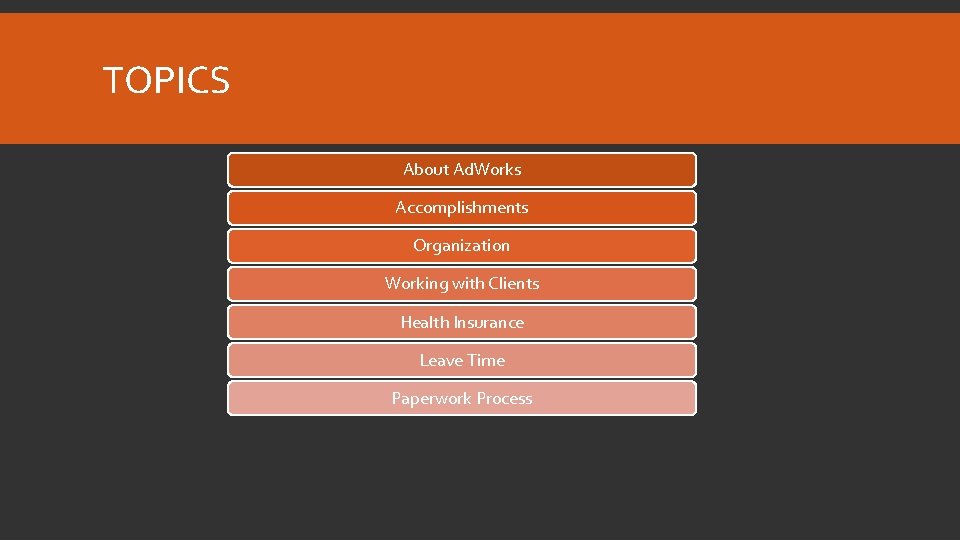 TOPICS

About AdWorks

Accomplishments

Organization

Working with Clients

Health Insurance

Leave Time

Paperwork Process